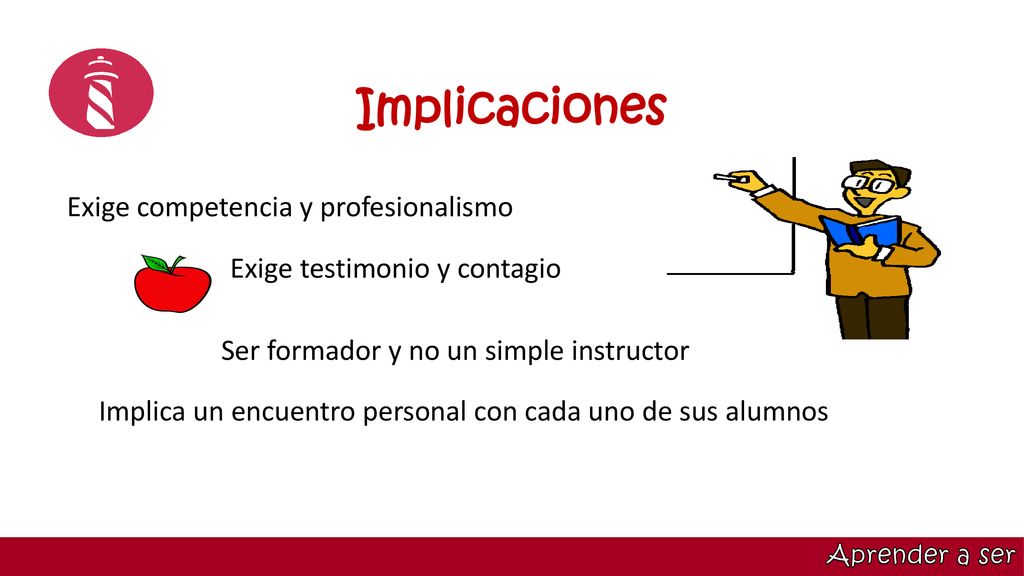 Implicaciones

Exige competencia y profesionalismo

Exige testimonio y contagio

Ser formador y no un simple instructor

Implica un encuentro personal con cada uno de sus alumnos

Aprender a ser